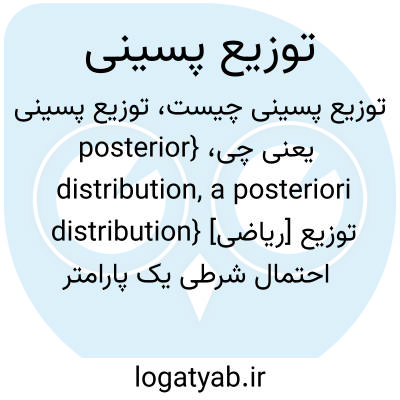 توزیع پسینی

توزیع پسینی چیست، توزیع پسینی یعنی چی، {posterior distribution, a posteriori distribution} [ریاضی] توزیع احتمال شرطی یک پارامتر

logatyab.ir